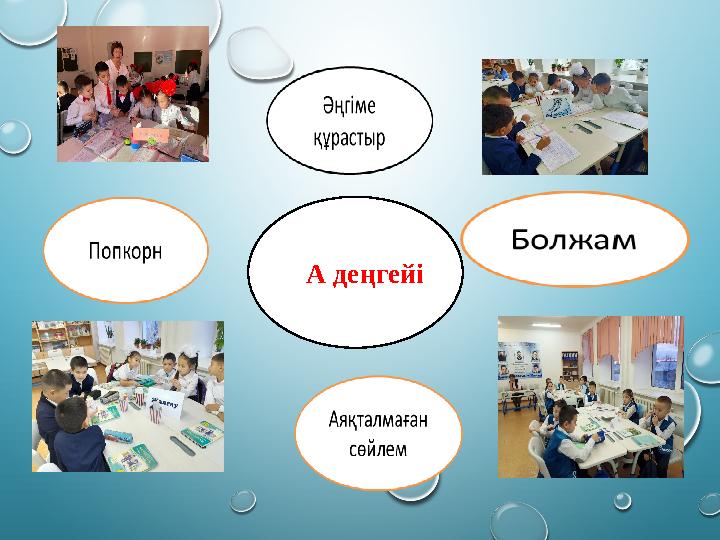 Әңгіме құрастыр

Попкорн

А деңгейі

Болжам

Аяқталмаған сөйлем